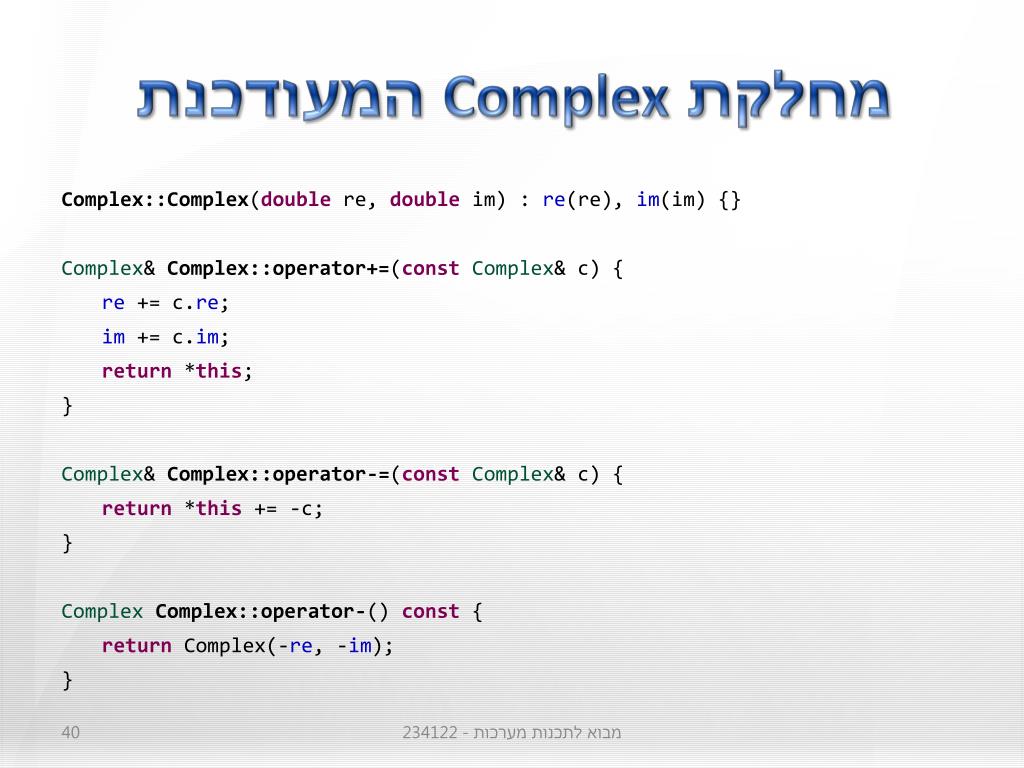 מחלקת Complex המעודכנת

Complex::Complex(double re, double im) : re(re), im(im) {}

Complex& Complex::operator+=(const Complex& c) {
re += c.re;
im += c.im;
return *this;
}

Complex& Complex::operator-=(const Complex& c) {
return *this += -c;
}

Complex Complex::operator-() const {
return Complex(-re, -im);
}

40

מבוא לתכנות מערכות - 234122